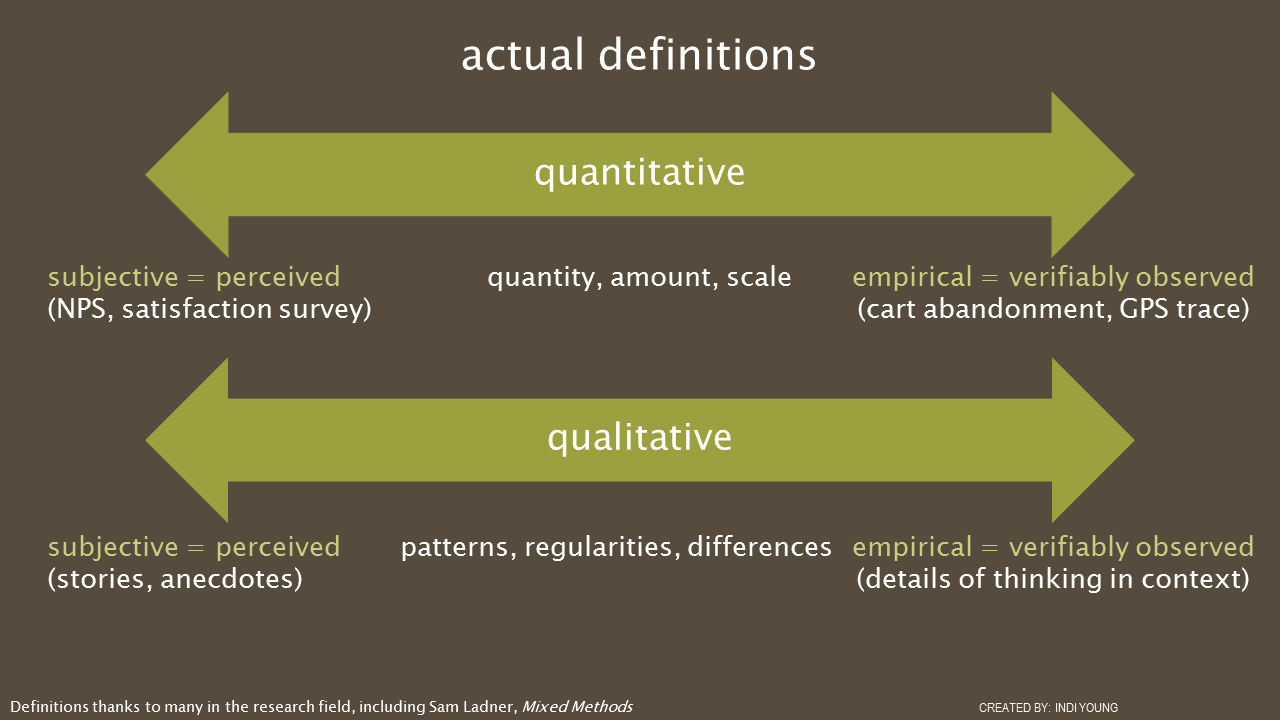 actual definitions

quantitative

subjective = perceived
(NPS, satisfaction survey)

quantity, amount, scale

empirical = verifiably observed
(cart abandonment, GPS trace)

qualitative

subjective = perceived
(stories, anecdotes)

patterns, regularities, differences

empirical = verifiably observed
(details of thinking in context)

Definitions thanks to many in the research field, including Sam Ladner, Mixed Methods

CREATED BY: INDI YOUNG